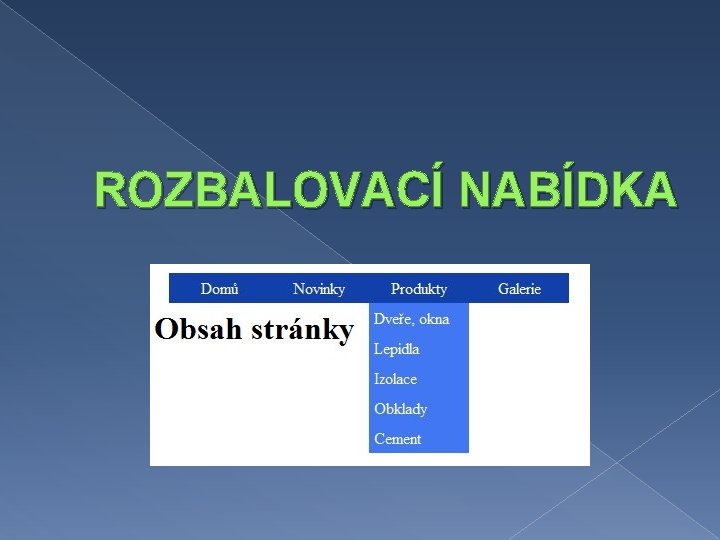 ROZBALOVACÍ NABÍDKA

Domů Novinky Produkty Galerie

Obsah stránky

Dveře, okna
Lepidla
Izolace
Obklady
Cement